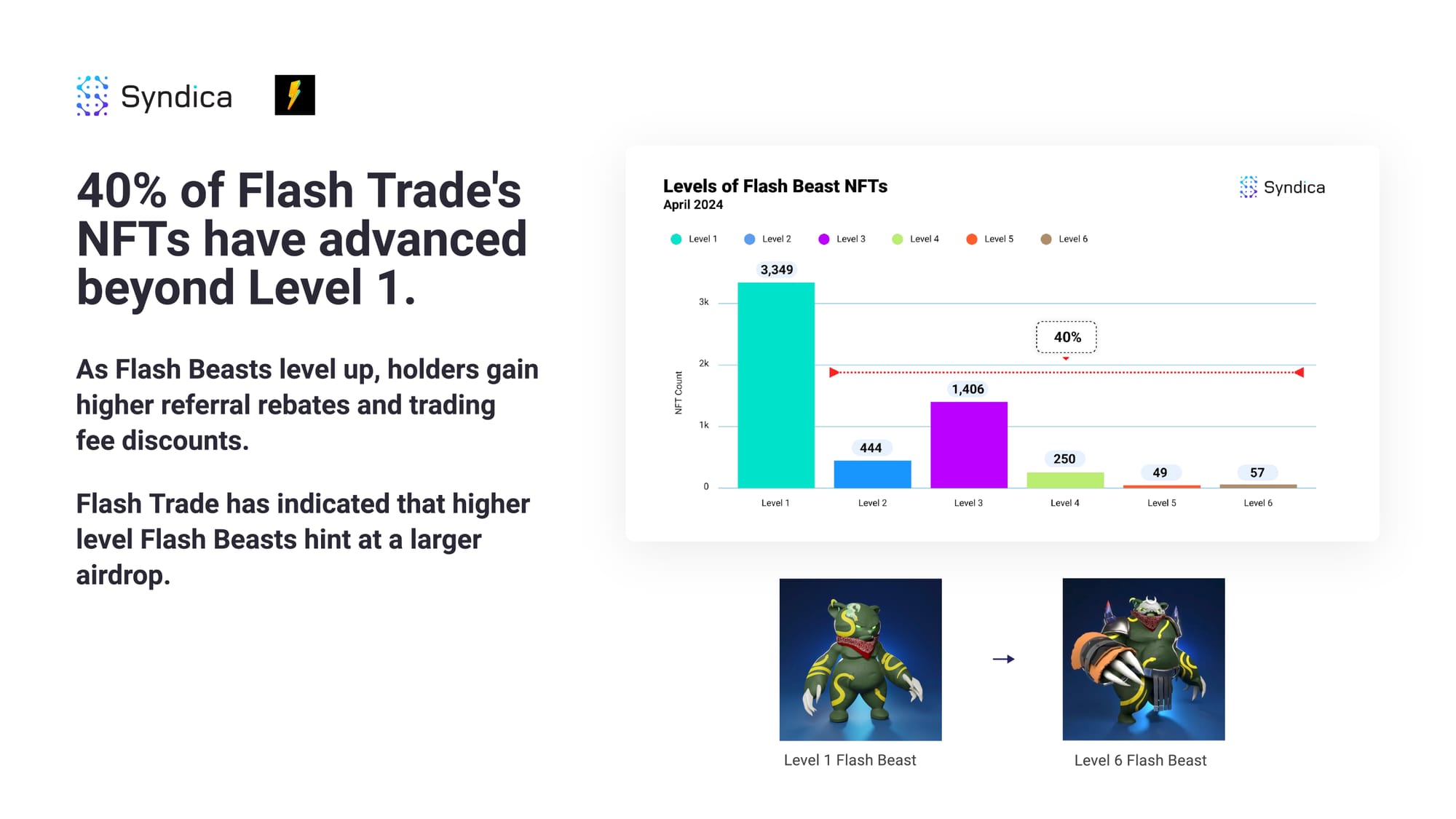 Syndica

40% of Flash Trade's NFTs have advanced beyond Level 1.

As Flash Beasts level up, holders gain higher referral rebates and trading fee discounts.

Flash Trade has indicated that higher level Flash Beasts hint at a larger airdrop.

Levels of Flash Beast NFTs
April 2024

Syndica

Level 1 Level 2 Level 3 Level 4 Level 5 Level 6

NFT Count

3k
2k
1k
0

3,349
444
1,406
250
49
57

40%

Level 1 Level 2 Level 3 Level 4 Level 5 Level 6

Level 1 Flash Beast

Level 6 Flash Beast